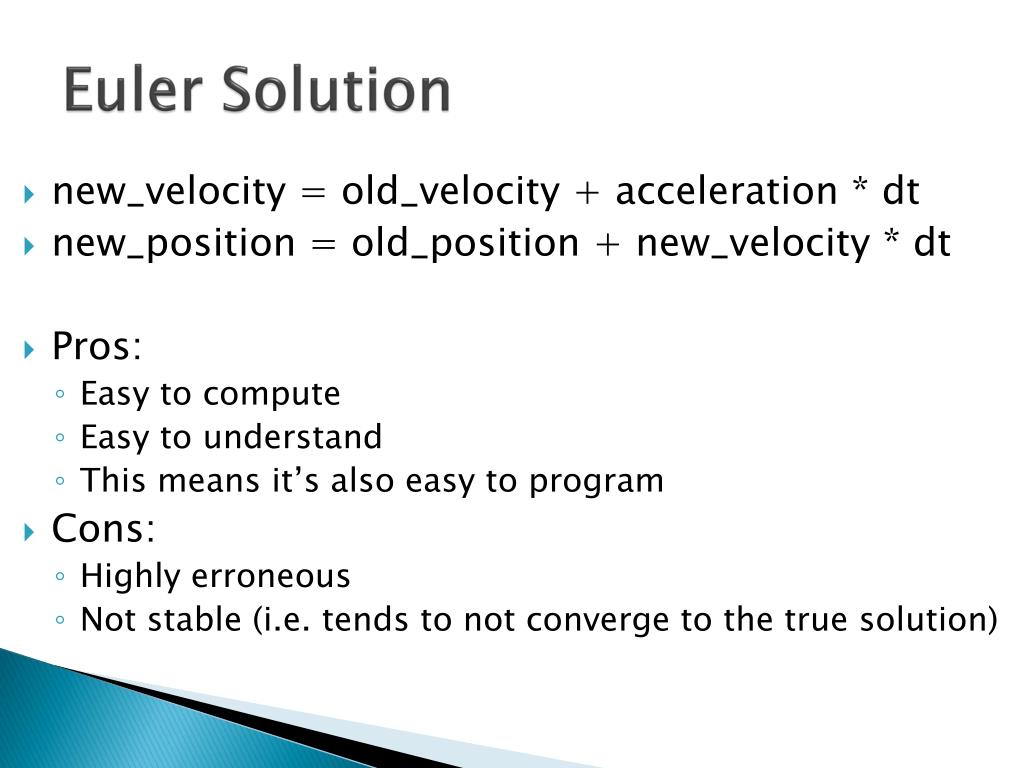 Euler Solution

new_velocity = old_velocity + acceleration * dt
new_position = old_position + new_velocity * dt

Pros:
Easy to compute
Easy to understand
This means it’s also easy to program
Cons:
Highly erroneous
Not stable (i.e. tends to not converge to the true solution)